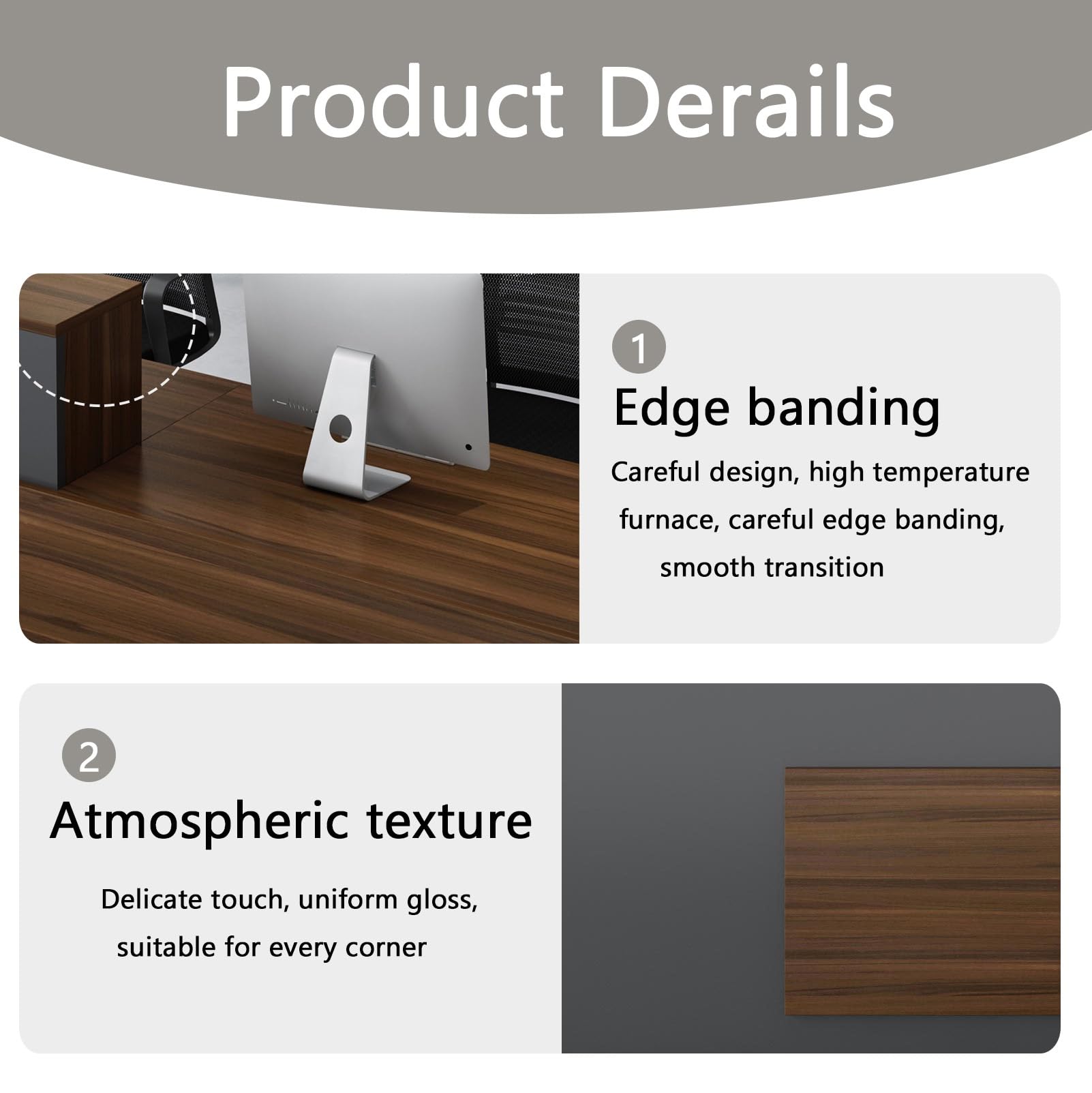 Product Derails

1

Edge banding

Careful design, high temperature furnace, careful edge banding, smooth transition

2

Atmospheric texture

Delicate touch, uniform gloss, suitable for every corner